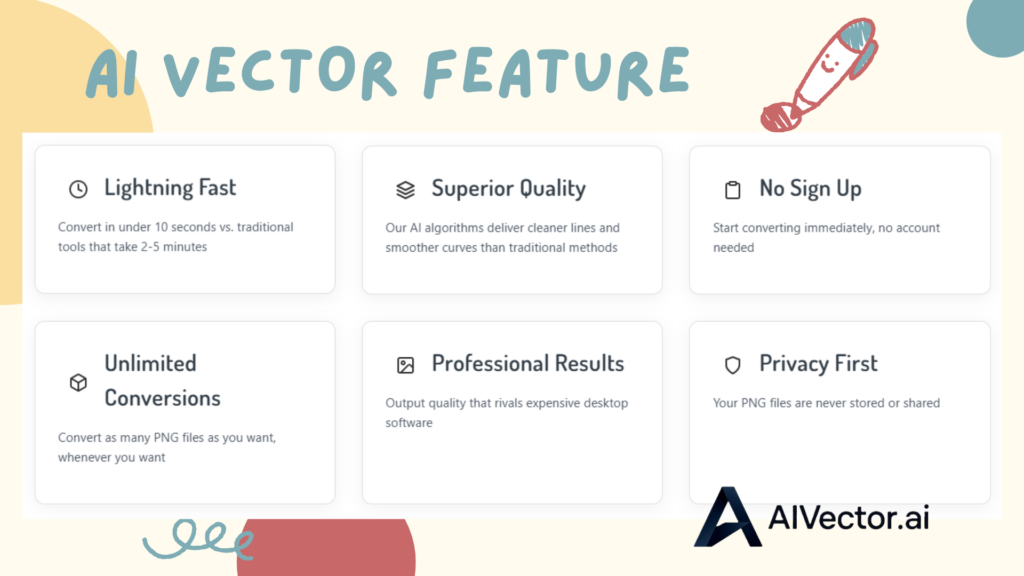 AI VECTOR FEATURE

Lightning Fast

Convert in under 10 seconds vs. traditional tools that take 2-5 minutes

Superior Quality

Our AI algorithms deliver cleaner lines and smoother curves than traditional methods

No Sign Up

Start converting immediately, no account needed

Unlimited Conversions

Convert as many PNG files as you want, whenever you want

Professional Results

Output quality that rivals expensive desktop software

Privacy First

Your PNG files are never stored or shared

AIVector.ai